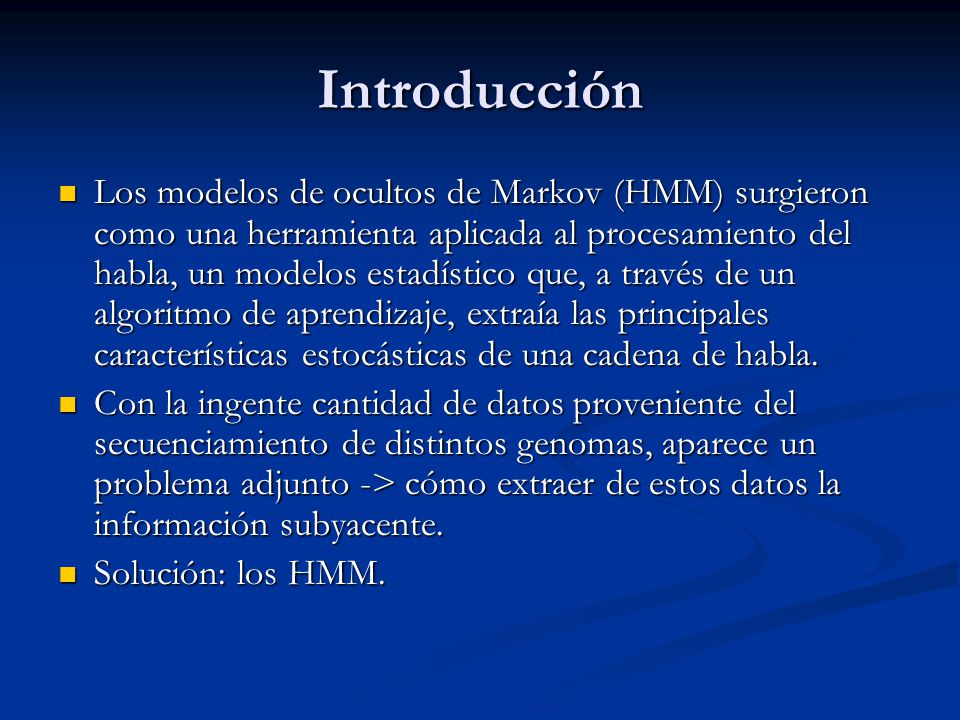 Introducción

Los modelos de ocultos de Markov (HMM) surgieron como una herramienta aplicada al procesamiento del habla, un modelos estadístico que, a través de un algoritmo de aprendizaje, extraía las principales características estocásticas de una cadena de habla.

Con la ingente cantidad de datos proveniente del secuenciamiento de distintos genomas, aparece un problema adjunto -> cómo extraer de estos datos la información subyacente.

Solución: los HMM.